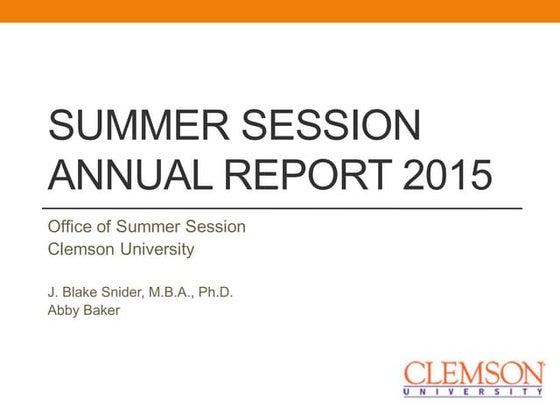 SUMMER SESSION ANNUAL REPORT 2015

Office of Summer Session
Clemson University

J. Blake Snider, M.B.A., Ph.D.
Abby Baker

CLEMSON
UNIVERSITY